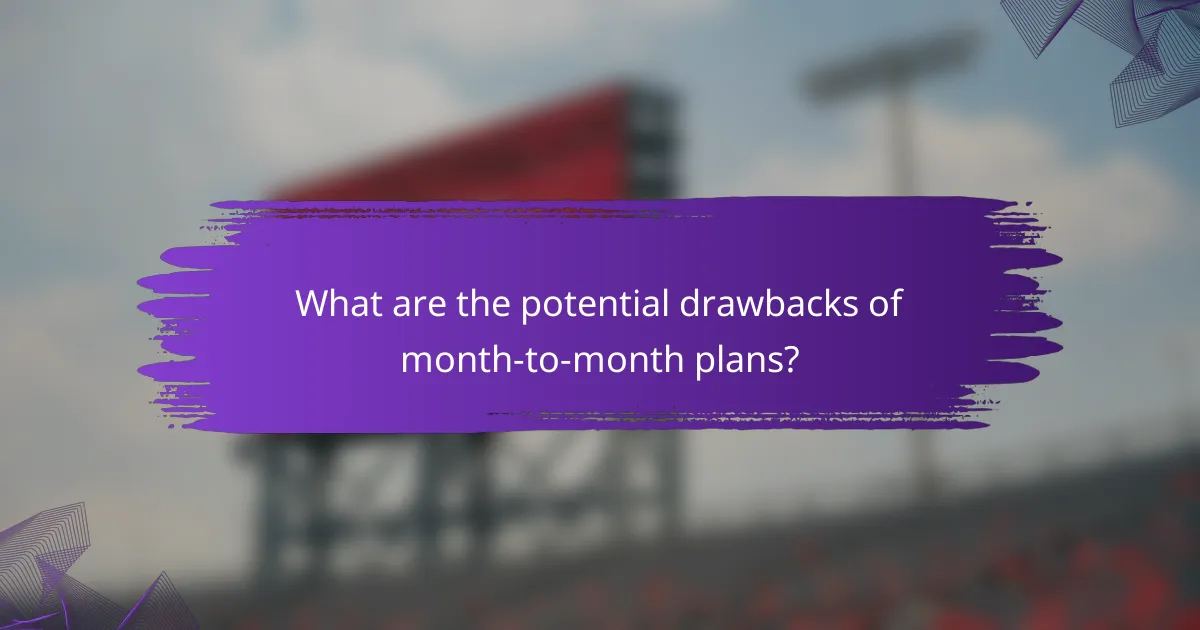 What are the potential drawbacks of month-to-month plans?